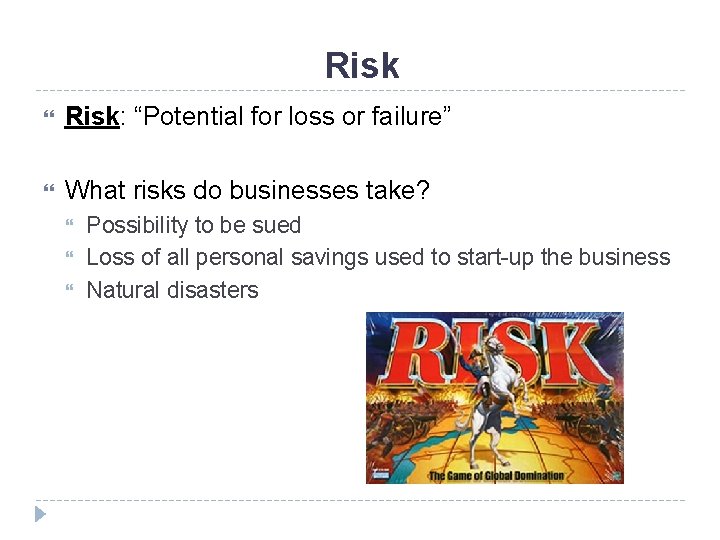 Risk

Risk: “Potential for loss or failure”

What risks do businesses take?

Possibility to be sued

Loss of all personal savings used to start-up the business

Natural disasters

RISK

The Game of Global Domination